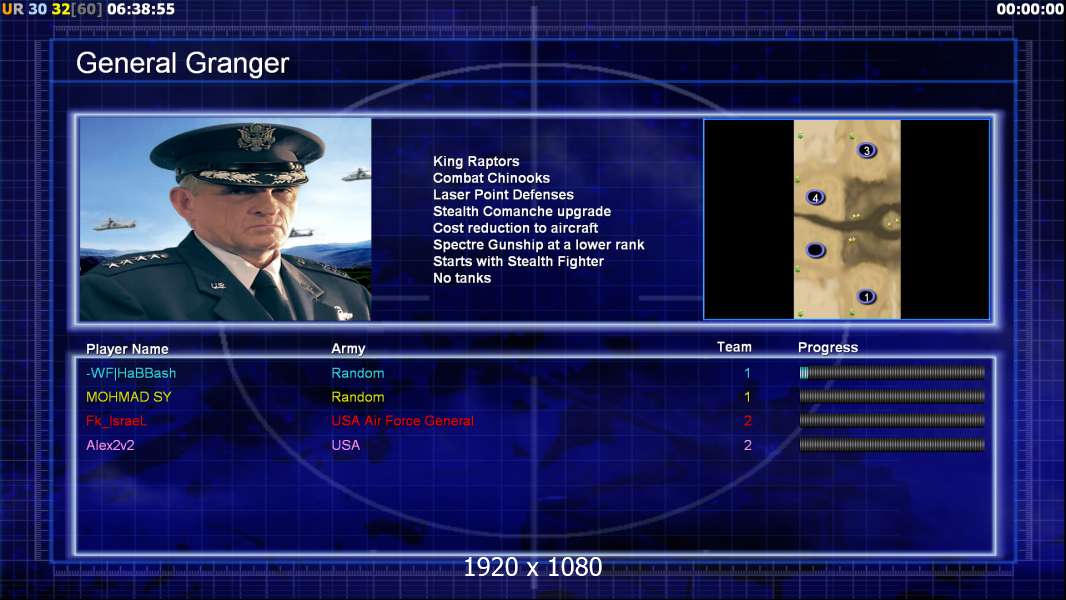 UR 30 32[60] 06:38:55

00:00:00

General Granger

King Raptors
Combat Chinooks
Laser Point Defenses
Stealth Comanche upgrade
Cost reduction to aircraft
Spectre Gunship at a lower rank
Starts with Stealth Fighter
No tanks

3
4
1

| Player Name | Army | Team | Progress |
|---|---|---|---|
| -WF\|HaBBash | Random | 1 | |
| MOHMAD SY | Random | 1 | |
| Fk_IsraeL | USA Air Force General | 2 | |
| Alex2v2 | USA | 2 | |

1920 x 1080